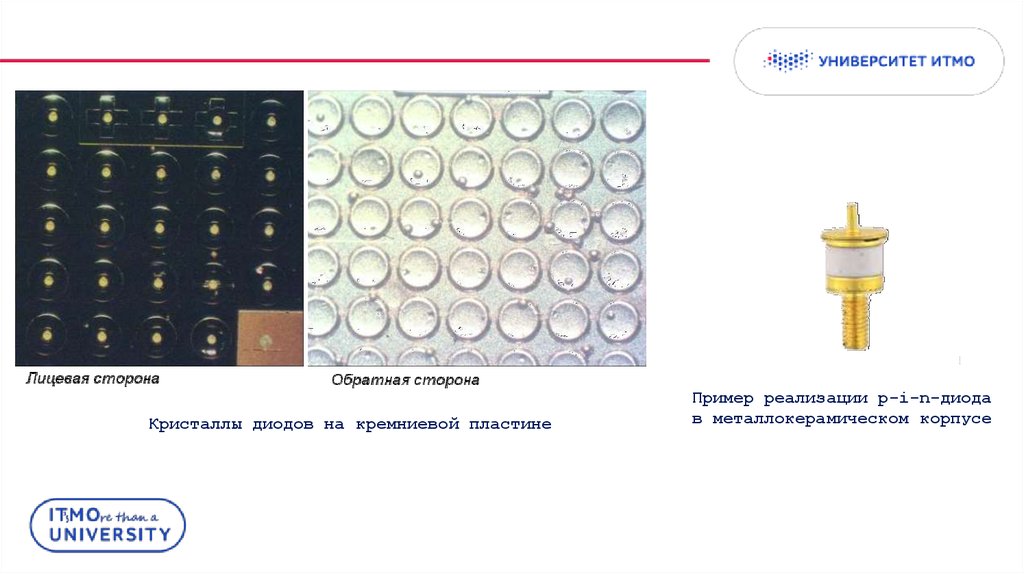 УНИВЕРСИТЕТ ИТМО

Лицевая сторона

Обратная сторона

Кристаллы диодов на кремниевой пластине

Пример реализации p-i-n-диода в металлокерамическом корпусе

ITsMOre than a UNIVERSITY